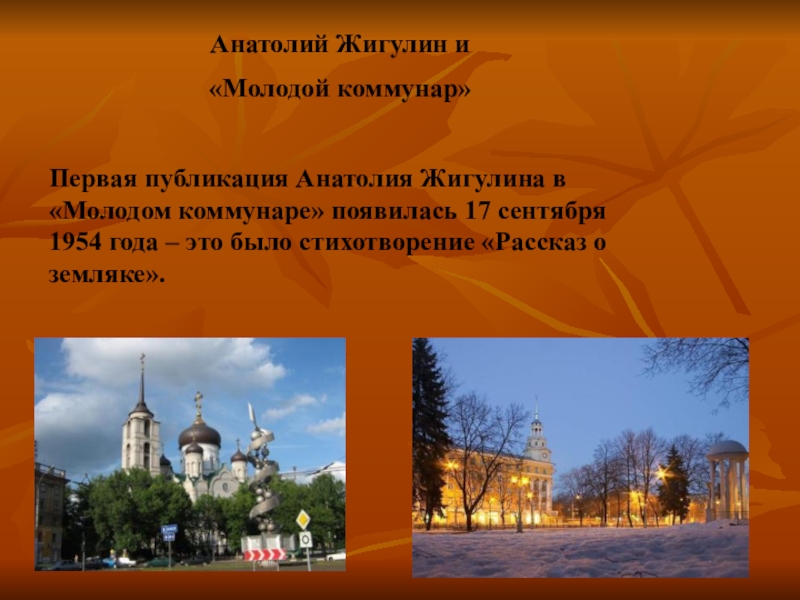 Анатолий Жигулин и

«Молодой коммунар»

Первая публикация Анатолия Жигулина в «Молодом коммунаре» появилась 17 сентября 1954 года – это было стихотворение «Рассказ о земляке».